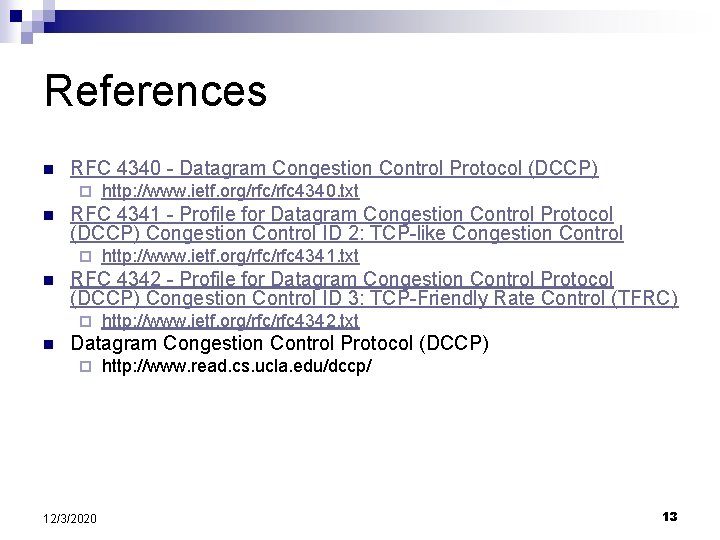 References

RFC 4340 - Datagram Congestion Control Protocol (DCCP)

http://www.ietf.org/rfc/rfc4340.txt

RFC 4341 - Profile for Datagram Congestion Control Protocol (DCCP) Congestion Control ID 2: TCP-like Congestion Control

http://www.ietf.org/rfc/rfc4341.txt

RFC 4342 - Profile for Datagram Congestion Control Protocol (DCCP) Congestion Control ID 3: TCP-Friendly Rate Control (TFRC)

http://www.ietf.org/rfc/rfc4342.txt

Datagram Congestion Control Protocol (DCCP)

http://www.read.cs.ucla.edu/dccp/

12/3/2020

13